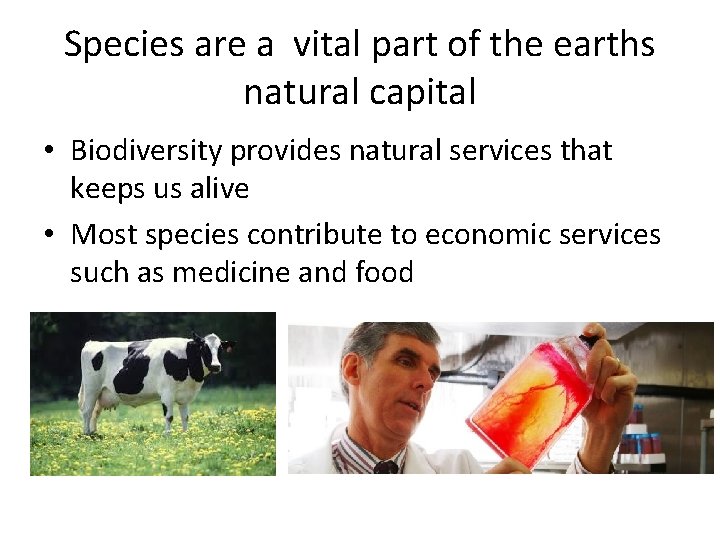 Species are a vital part of the earths natural capital

• Biodiversity provides natural services that keeps us alive
• Most species contribute to economic services such as medicine and food